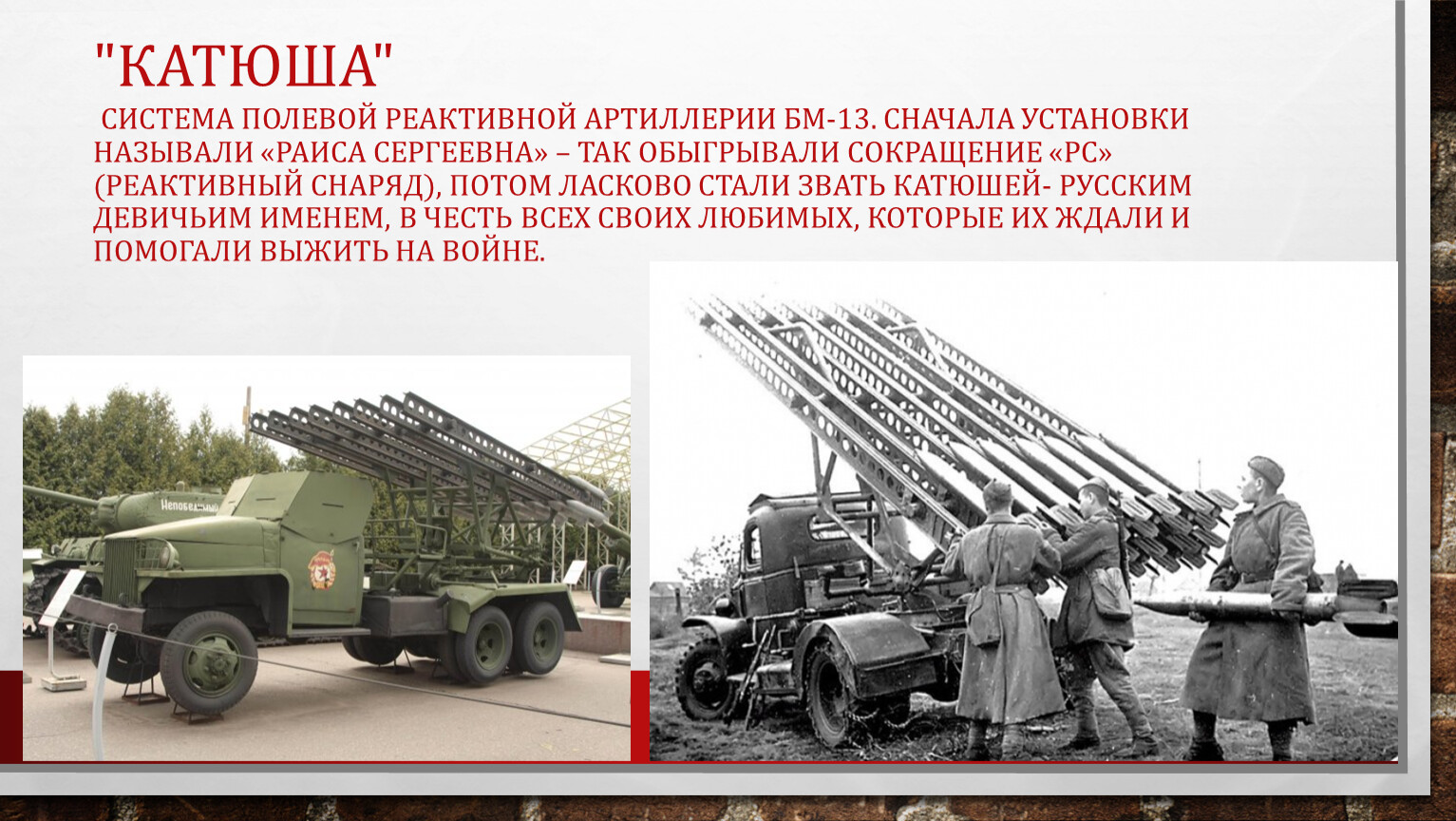 "КАТЮША"

СИСТЕМА ПОЛЕВОЙ РЕАКТИВНОЙ АРТИЛЛЕРИИ БМ-13. СНАЧАЛА УСТАНОВКИ НАЗЫВАЛИ «РАИСА СЕРГЕЕВНА» – ТАК ОБЫГРЫВАЛИ СОКРАЩЕНИЕ «РС» (РЕАКТИВНЫЙ СНАРЯД), ПОТОМ ЛАСКОВО СТАЛИ ЗВАТЬ КАТЮШЕЙ- РУССКИМ ДЕВИЧЬИМ ИМЕНЕМ, В ЧЕСТЬ ВСЕХ СВОИХ ЛЮБИМЫХ, КОТОРЫЕ ИХ ЖДАЛИ И ПОМОГАЛИ ВЫЖИТЬ НА ВОЙНЕ.

Непобедимый